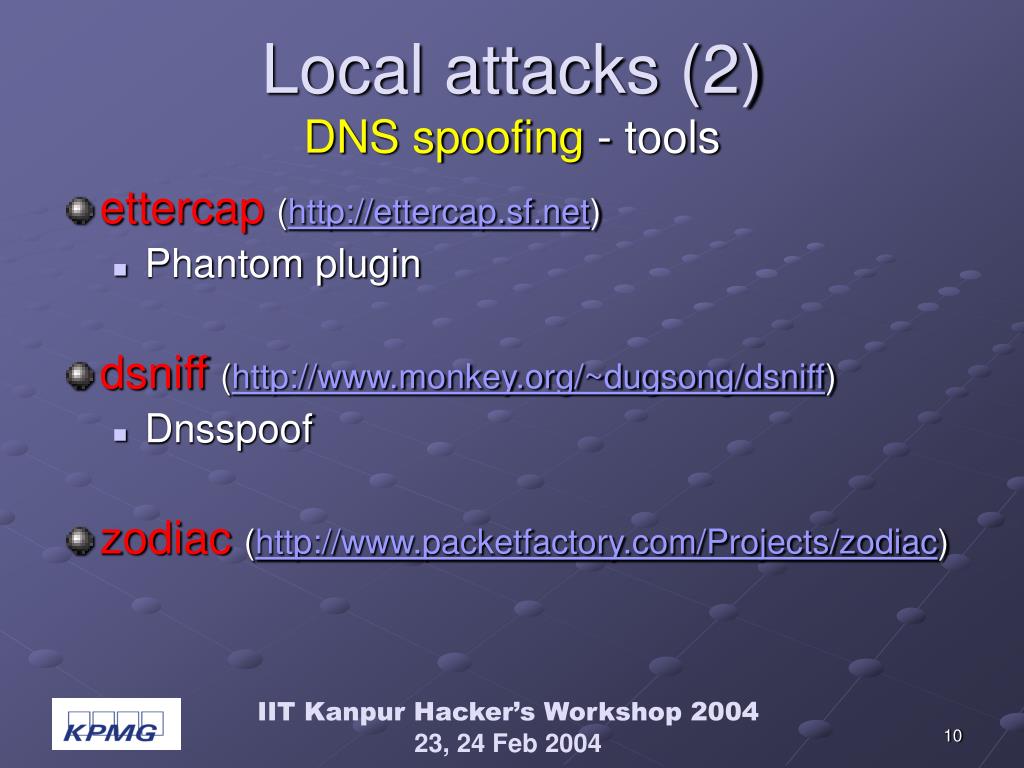 Local attacks (2)
DNS spoofing - tools

ettercap (http://ettercap.sf.net)

Phantom plugin

dsniff (http://www.monkey.org/~dugsong/dsniff)

Dnsspoof

zodiac (http://www.packetfactory.com/Projects/zodiac)

KPMG

IIT Kanpur Hacker's Workshop 2004
23, 24 Feb 2004

10